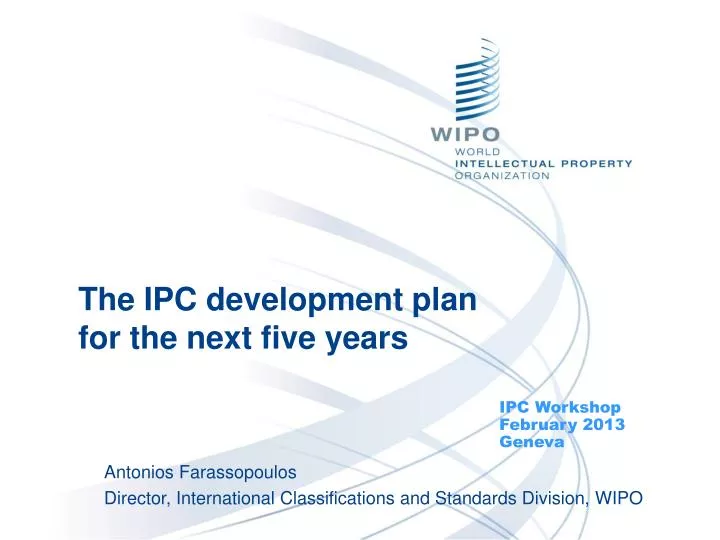 WIPO
WORLD
INTELLECTUAL PROPERTY
ORGANIZATION

The IPC development plan for the next five years

IPC Workshop
February 2013
Geneva

Antonios Farassopoulos
Director, International Classifications and Standards Division, WIPO